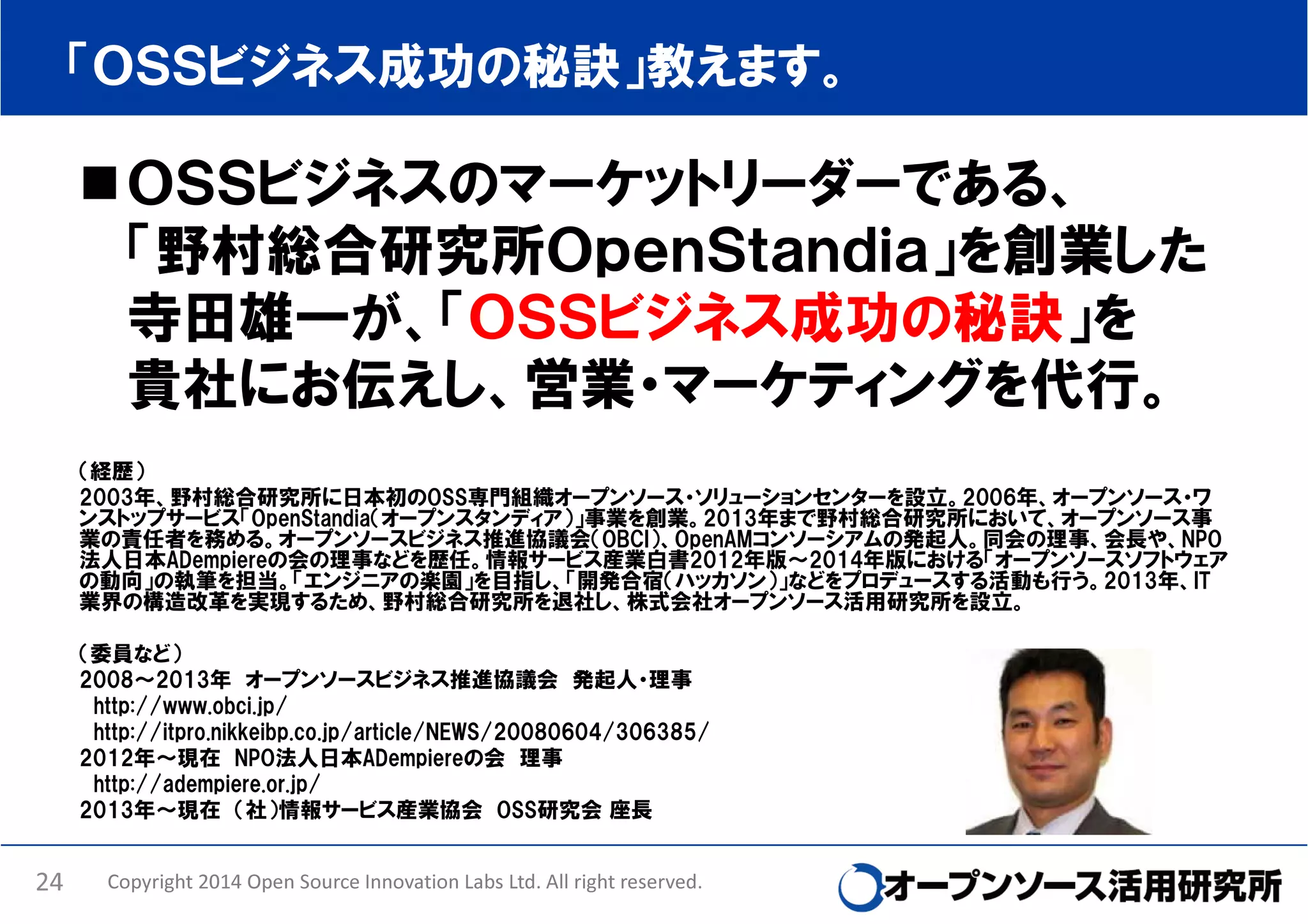 「OSSビジネス成功の秘訣」教えます。

■OSSビジネスのマーケットリーダーである、「野村総合研究所OpenStandia」を創業した寺田雄一が、「OSSビジネス成功の秘訣」を貴社にお伝えし、営業・マーケティングを代行。

（経歴）
2003年、野村総合研究所に日本初のOSS専門組織オープンソース・ソリューションセンターを設立。2006年、オープンソース・ワンストップサービス「OpenStandia（オープンスタンディア）」事業を創業。2013年まで野村総合研究所において、オープンソース事業の責任者を務める。オープンソースビジネス推進協議会（OBCI）、OpenAMコンソーシアムの発起人。同会の理事、会長や、NPO法人日本ADempiereの会の理事などを歴任。情報サービス産業白書2012年版～2014年版における「オープンソースソフトウェアの動向」の執筆を担当。「エンジニアの楽園」を目指し、「開発合宿（ハッカソン）」などをプロデュースする活動も行う。2013年、IT業界の構造改革を実現するため、野村総合研究所を退社し、株式会社オープンソース活用研究所を設立。

（委員など）
2008～2013年 オープンソースビジネス推進協議会 発起人・理事
http://www.obci.jp/
http://itpro.nikkeibp.co.jp/article/NEWS/20080604/306385/
2012年～現在 NPO法人日本ADempiereの会 理事
http://adempiere.or.jp/
2013年～現在 （社）情報サービス産業協会 OSS研究会 座長

24 Copyright 2014 Open Source Innovation Labs Ltd. All right reserved.
オープンソース活用研究所